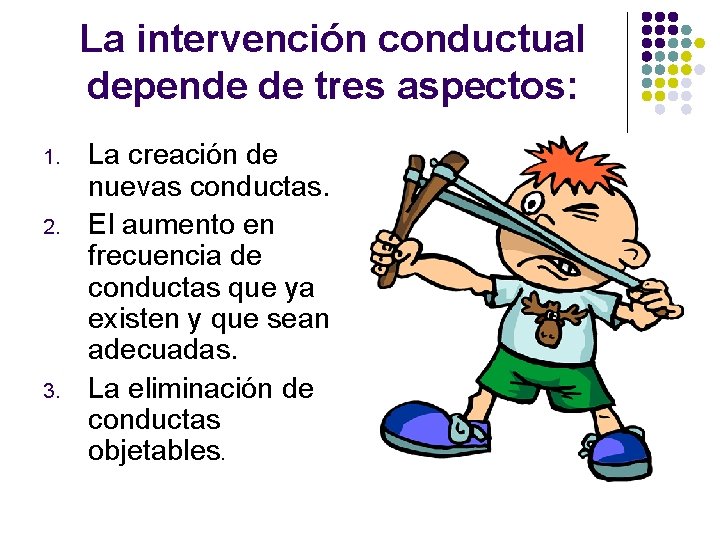 La intervención conductual depende de tres aspectos:

1. La creación de nuevas conductas.
2. El aumento en frecuencia de conductas que ya existen y que sean adecuadas.
3. La eliminación de conductas objetables.